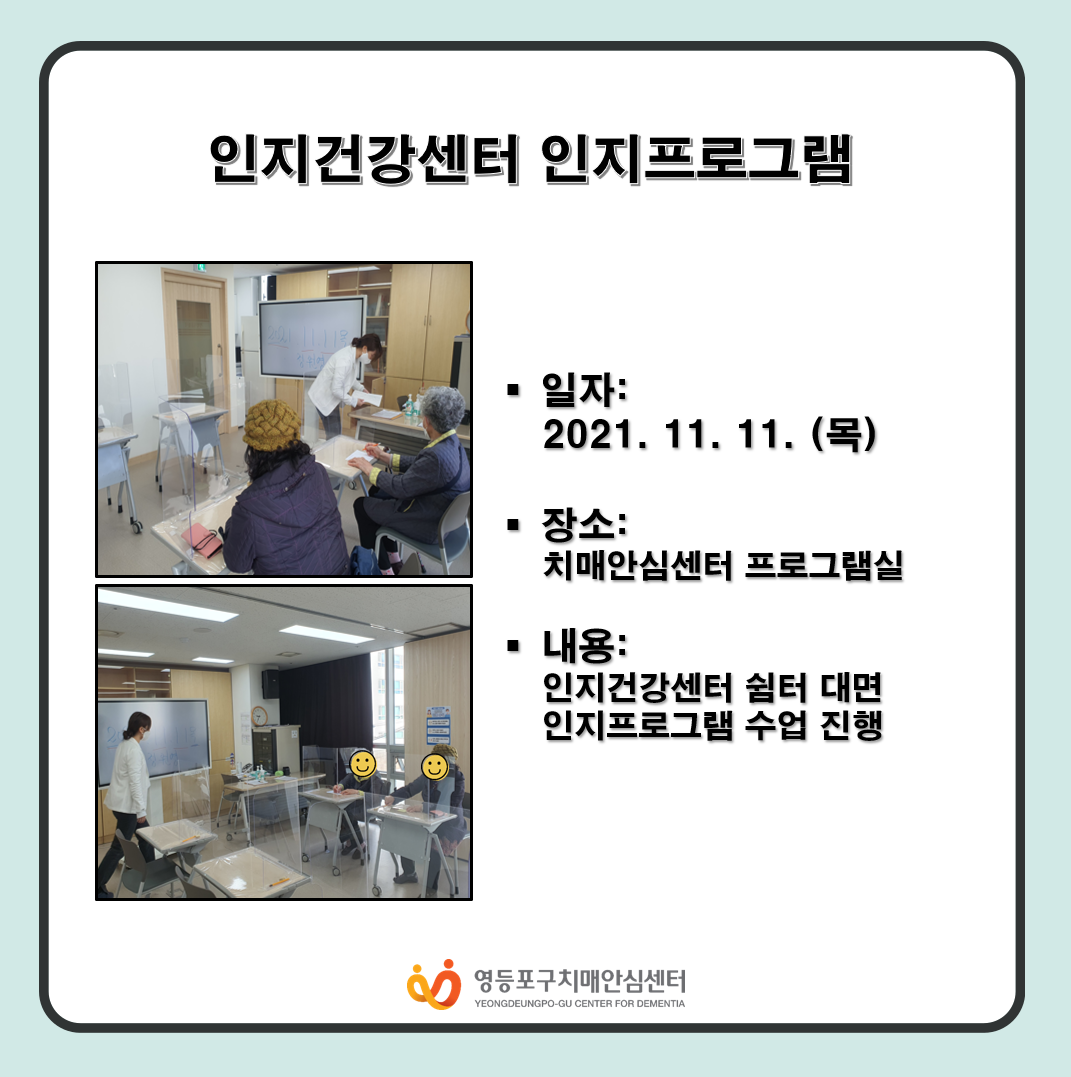 인지건강센터 인지프로그램

▪ 일자:
2021. 11. 11. (목)

▪ 장소:
치매안심센터 프로그램실

▪ 내용:
인지건강센터 쉼터 대면
인지프로그램 수업 진행

영등포구치매안심센터
YEONGDEUNGPO-GU CENTER FOR DEMENTIA